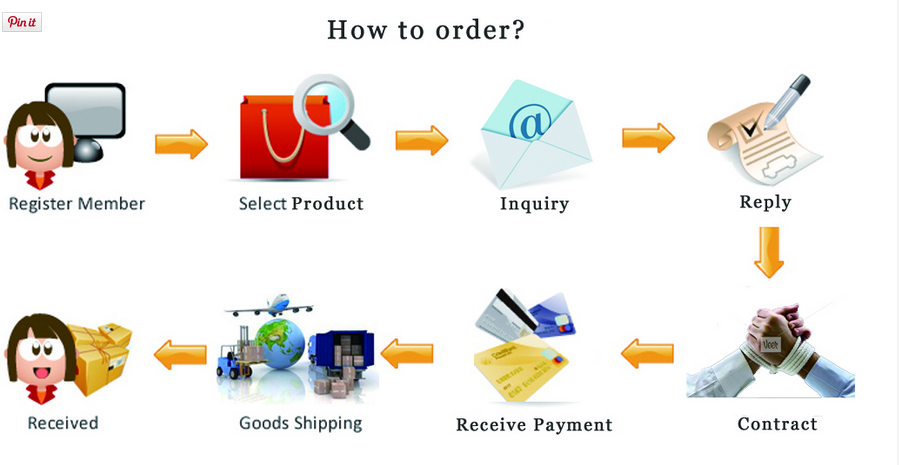 Pin it

How to order?

Register Member

Select Product

Inquiry

Reply

Contract

Receive Payment

Goods Shipping

Received